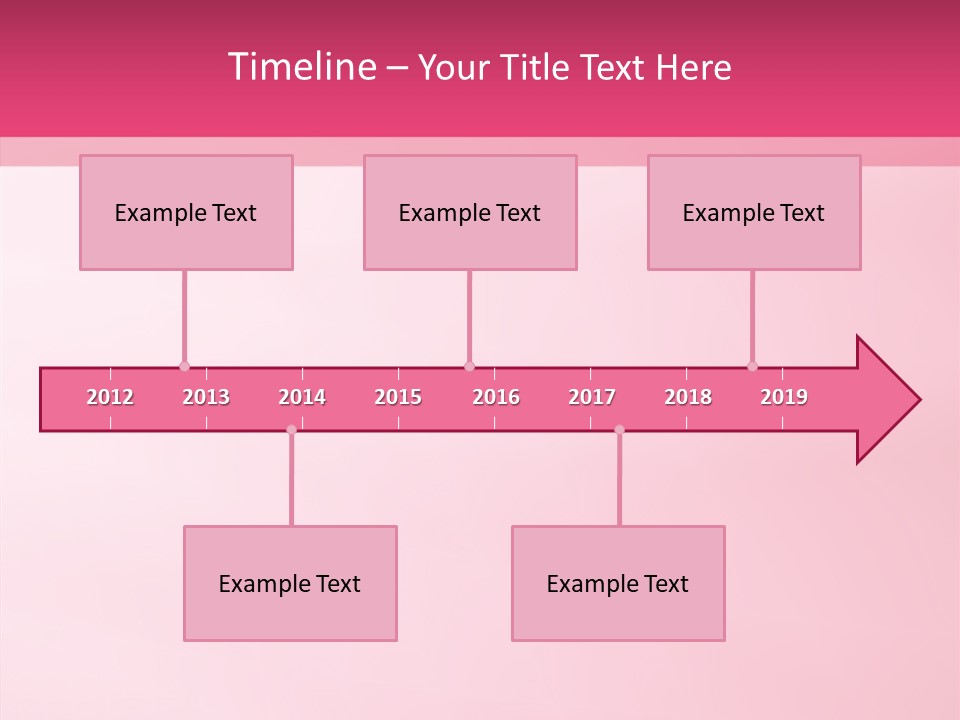 Timeline – Your Title Text Here

Example Text

Example Text

Example Text

2012 2013 2014 2015 2016 2017 2018 2019

Example Text

Example Text